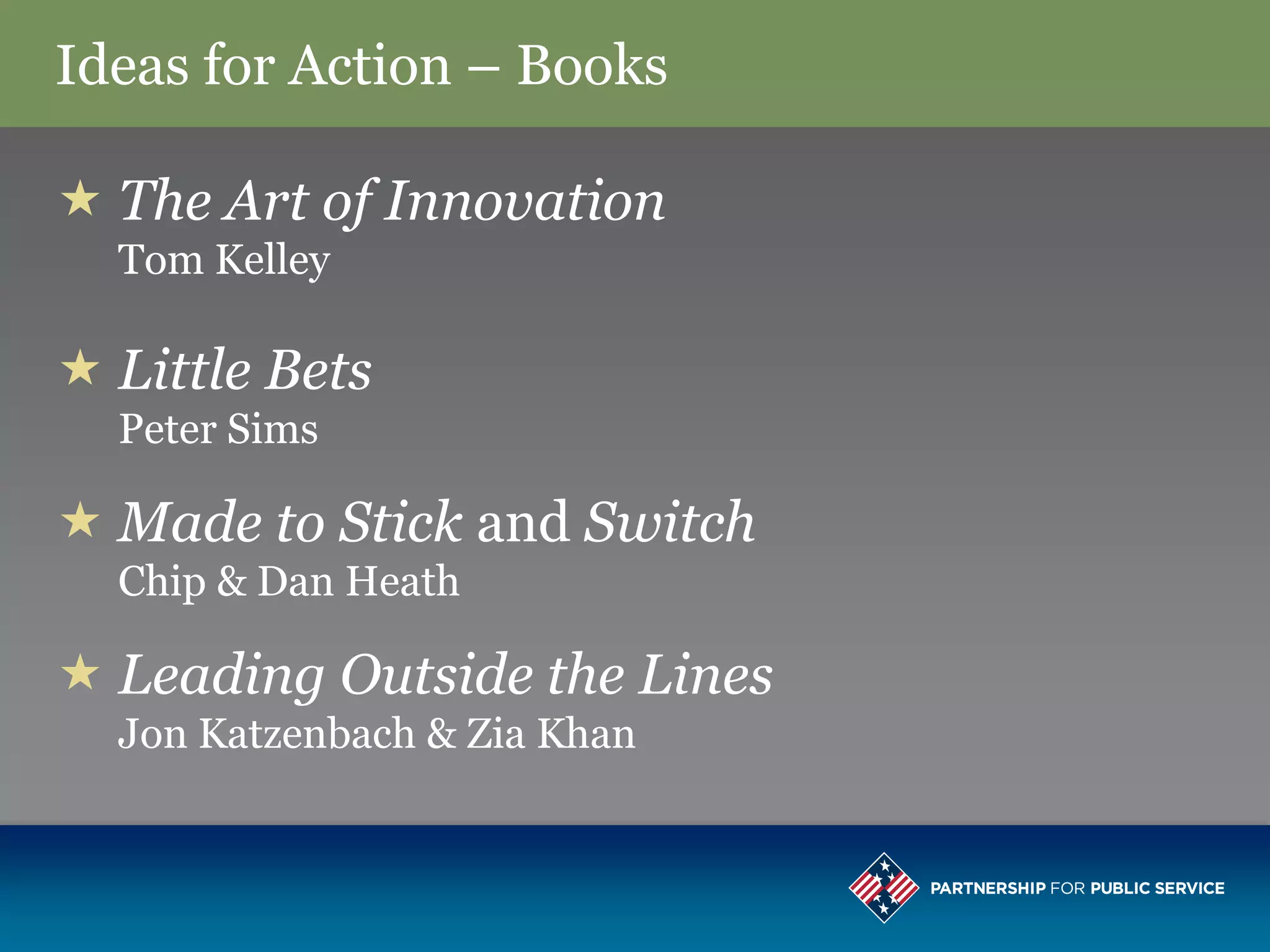 Ideas for Action – Books

★ The Art of Innovation
Tom Kelley

★ Little Bets
Peter Sims

★ Made to Stick and Switch
Chip & Dan Heath

★ Leading Outside the Lines
Jon Katzenbach & Zia Khan

PARTNERSHIP FOR PUBLIC SERVICE